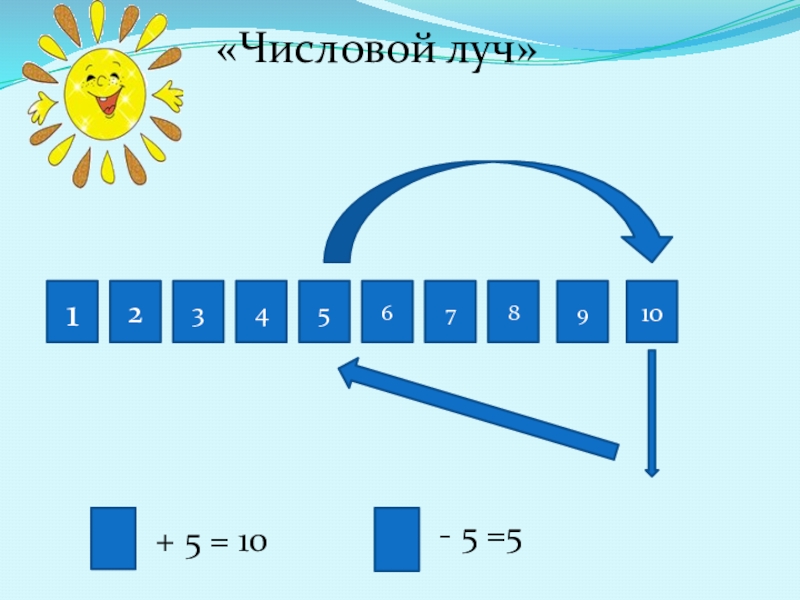 «Числовой луч»

1 2 3 4 5 6 7 8 9 10

+ 5 = 10

- 5 =5